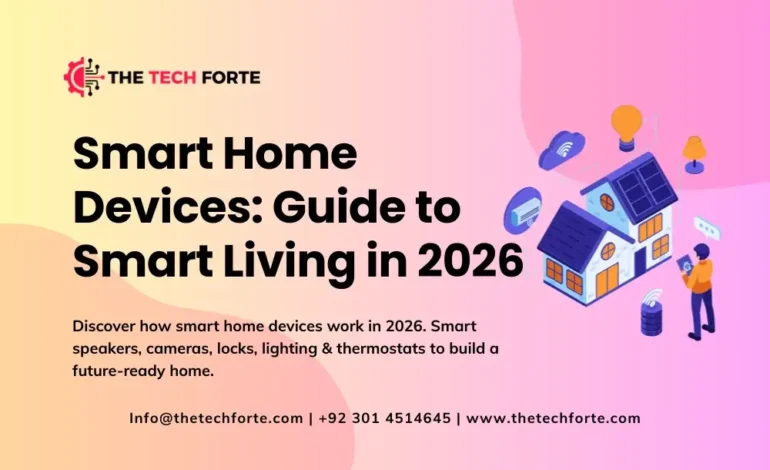 THE TECH FORTE

Smart Home Devices: Guide to Smart Living in 2026

Discover how smart home devices work in 2026. Smart speakers, cameras, locks, lighting & thermostats to build a future-ready home.

Info@thetechforte.com | +92 301 4514645 | www.thetechforte.com